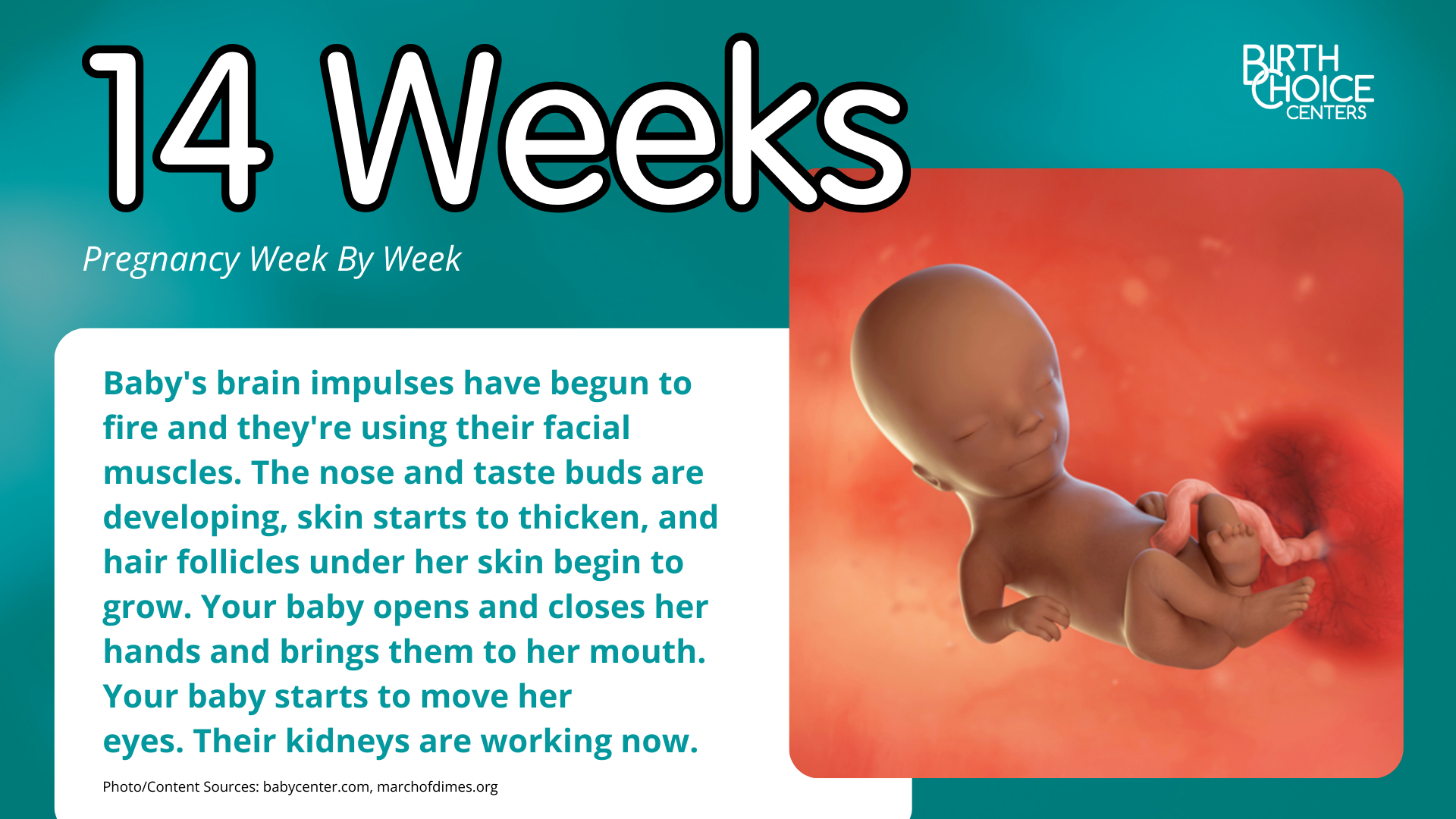 14 Weeks

BIRTH CHOICE CENTERS

Pregnancy Week By Week

Baby's brain impulses have begun to fire and they're using their facial muscles. The nose and taste buds are developing, skin starts to thicken, and hair follicles under her skin begin to grow. Your baby opens and closes her hands and brings them to her mouth. Your baby starts to move her eyes. Their kidneys are working now.

Photo/Content Sources: babycenter.com, marchofdimes.org